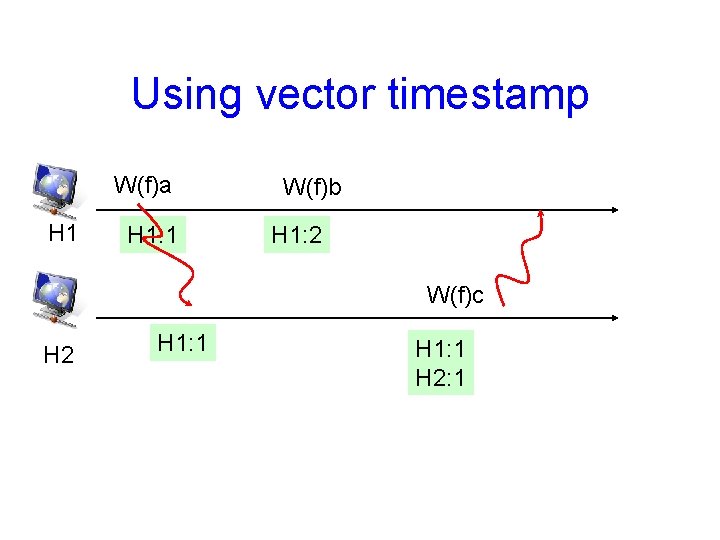 Using vector timestamp

W(f)a

W(f)b

H1

H1:1

H1:2

W(f)c

H2

H1:1

H1:1
H2:1